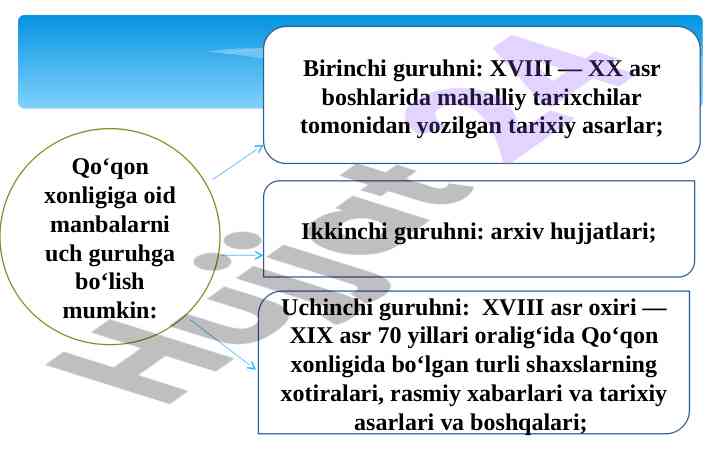 Qo‘qon xonligiga oid manbalarni uch guruhga bo‘lish mumkin:

Birinchi guruhni: XVIII — XX asr boshlarida mahalliy tarixchilar tomonidan yozilgan tarixiy asarlar;

Ikkinchi guruhni: arxiv hujjatlari;

Uchinchi guruhni: XVIII asr oxiri — XIX asr 70 yillari oralig‘ida Qo‘qon xonligida bo‘lgan turli shaxslarning xotiralari, rasmiy xabarlari va tarixiy asarlari va boshqalari;

Hujjat